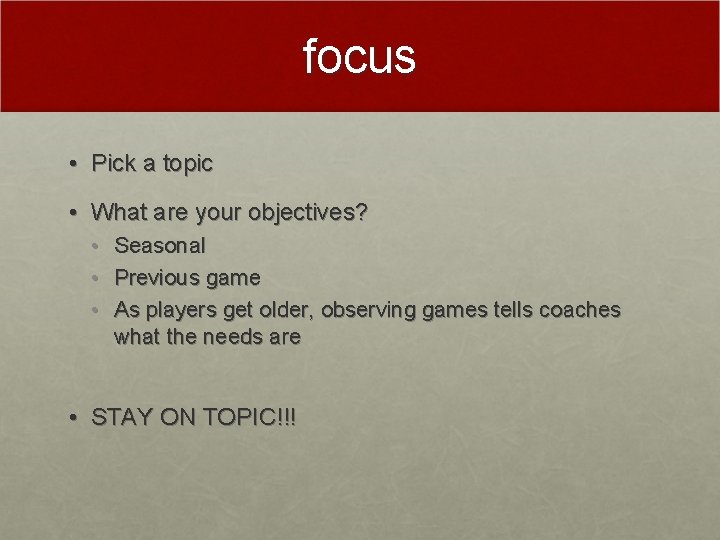 focus

• Pick a topic

• What are your objectives?
  • Seasonal
  • Previous game
  • As players get older, observing games tells coaches what the needs are

• STAY ON TOPIC!!!